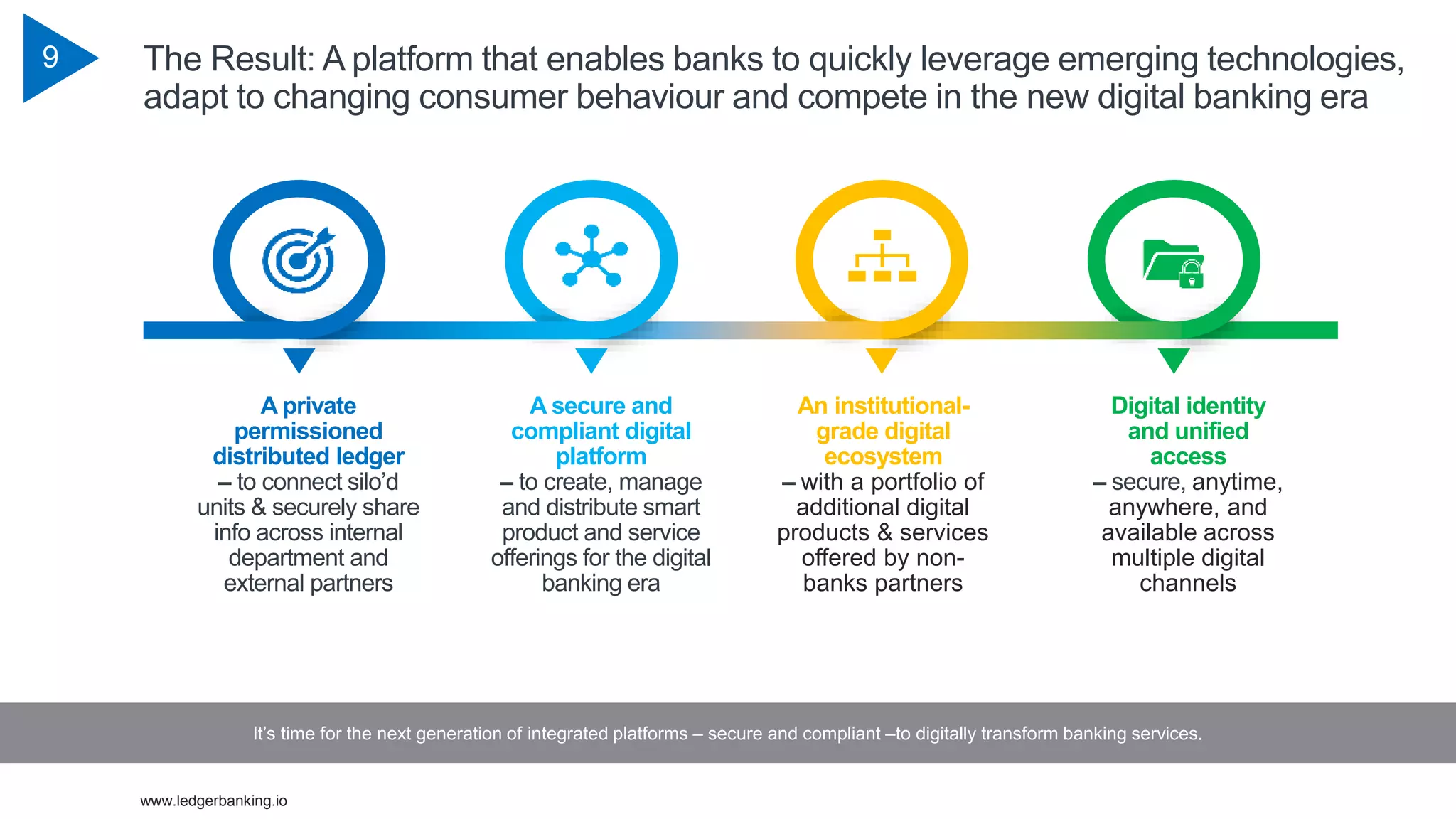 9

The Result: A platform that enables banks to quickly leverage emerging technologies, adapt to changing consumer behaviour and compete in the new digital banking era

A private permissioned distributed ledger – to connect silo'd units & securely share info across internal department and external partners

A secure and compliant digital platform – to create, manage and distribute smart product and service offerings for the digital banking era

An institutional-grade digital ecosystem – with a portfolio of additional digital products & services offered by non-banks partners

Digital identity and unified access – secure, anytime, anywhere, and available across multiple digital channels

It's time for the next generation of integrated platforms – secure and compliant –to digitally transform banking services.

www.ledgerbanking.io